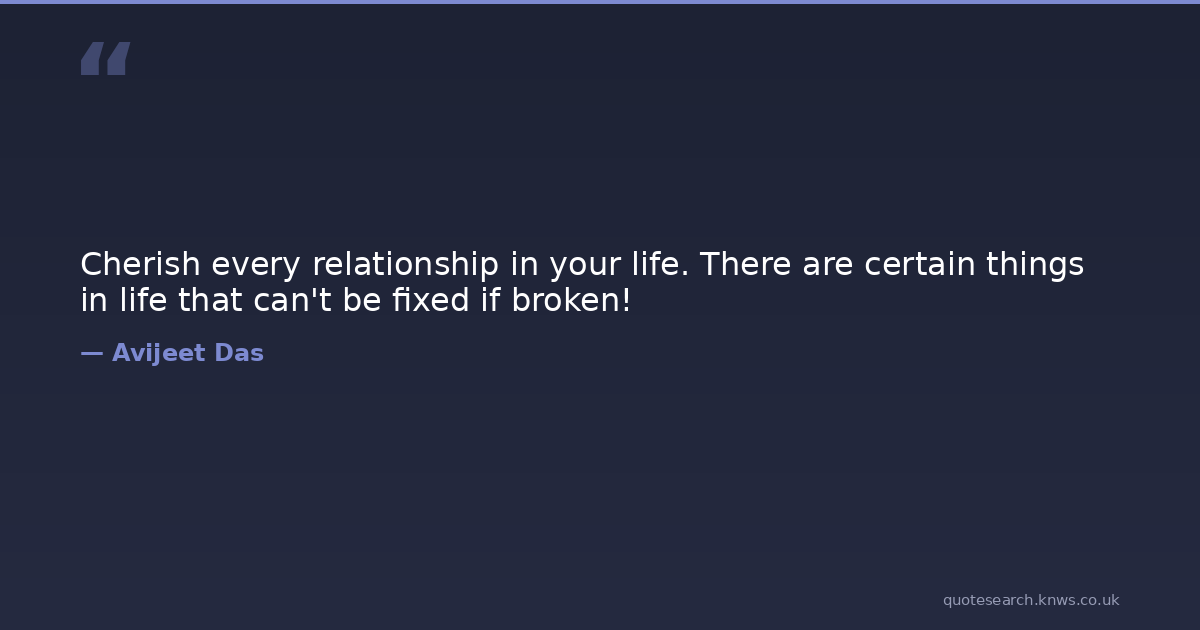 “

Cherish every relationship in your life. There are certain things in life that can't be fixed if broken!

— Avijeet Das

quotesearch.knws.co.uk